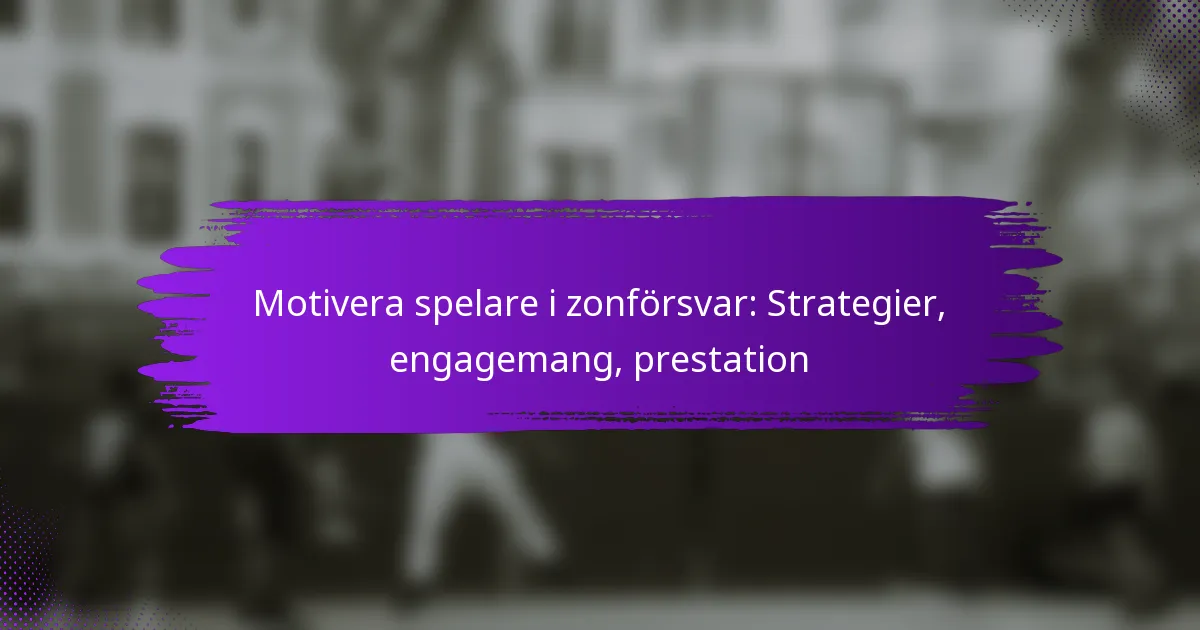 Motivera spelare i zonförsvar: Strategier, engagemang, prestation